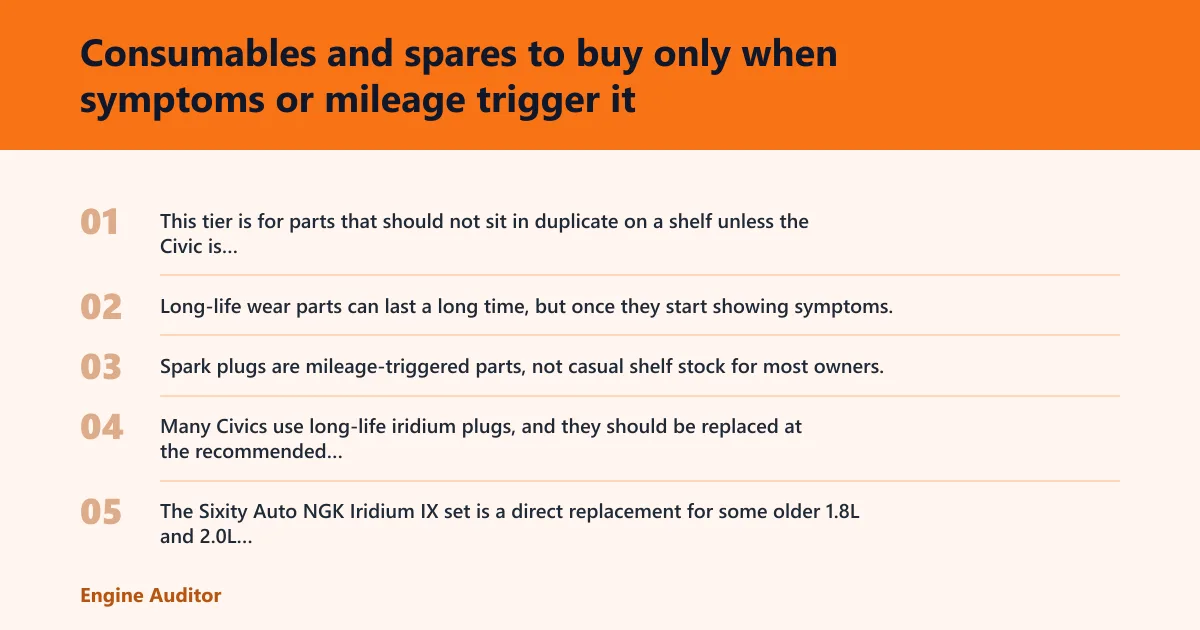 Consumables and spares to buy only when symptoms or mileage trigger it

01

This tier is for parts that should not sit in duplicate on a shelf unless the Civic is...

02

Long-life wear parts can last a long time, but once they start showing symptoms.

03

Spark plugs are mileage-triggered parts, not casual shelf stock for most owners.

04

Many Civics use long-life iridium plugs, and they should be replaced at the recommended...

05

The Sixity Auto NGK Iridium IX set is a direct replacement for some older 1.8L and 2.0L...

Engine Auditor